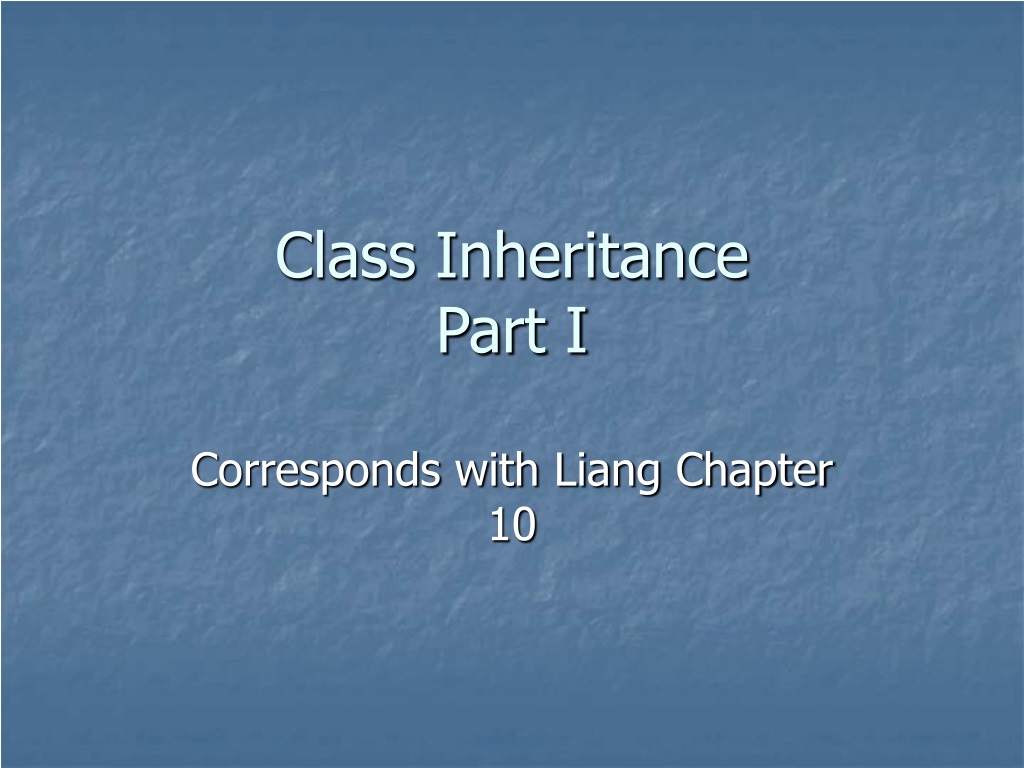 Class Inheritance
Part I

Corresponds with Liang Chapter 10